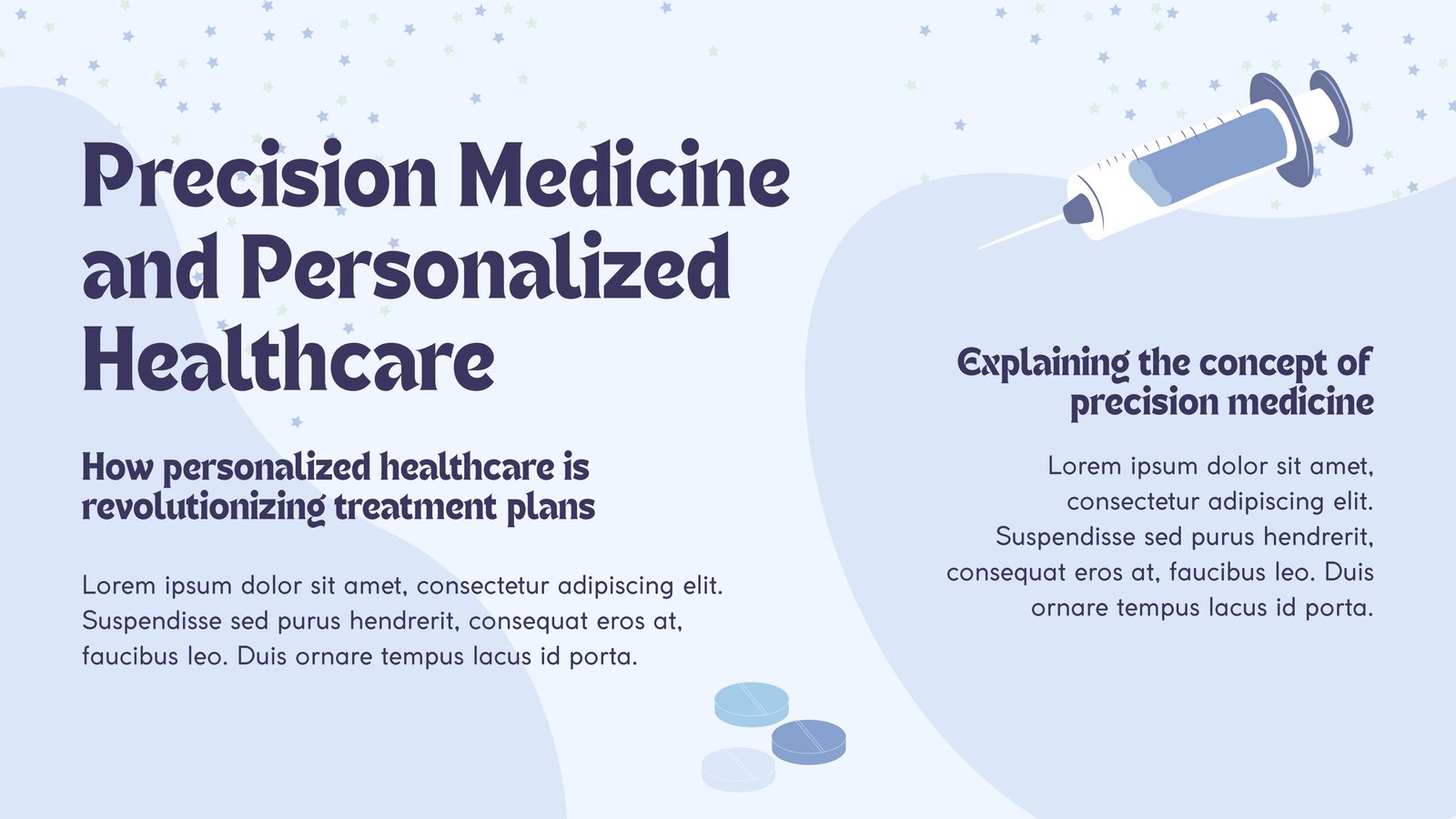 Precision Medicine and Personalized Healthcare

How personalized healthcare is revolutionizing treatment plans

Lorem ipsum dolor sit amet, consectetur adipiscing elit. Suspendisse sed purus hendrerit, consequat eros at, faucibus leo. Duis ornare tempus lacus id porta.

Explaining the concept of precision medicine

Lorem ipsum dolor sit amet, consectetur adipiscing elit. Suspendisse sed purus hendrerit, consequat eros at, faucibus leo. Duis ornare tempus lacus id porta.